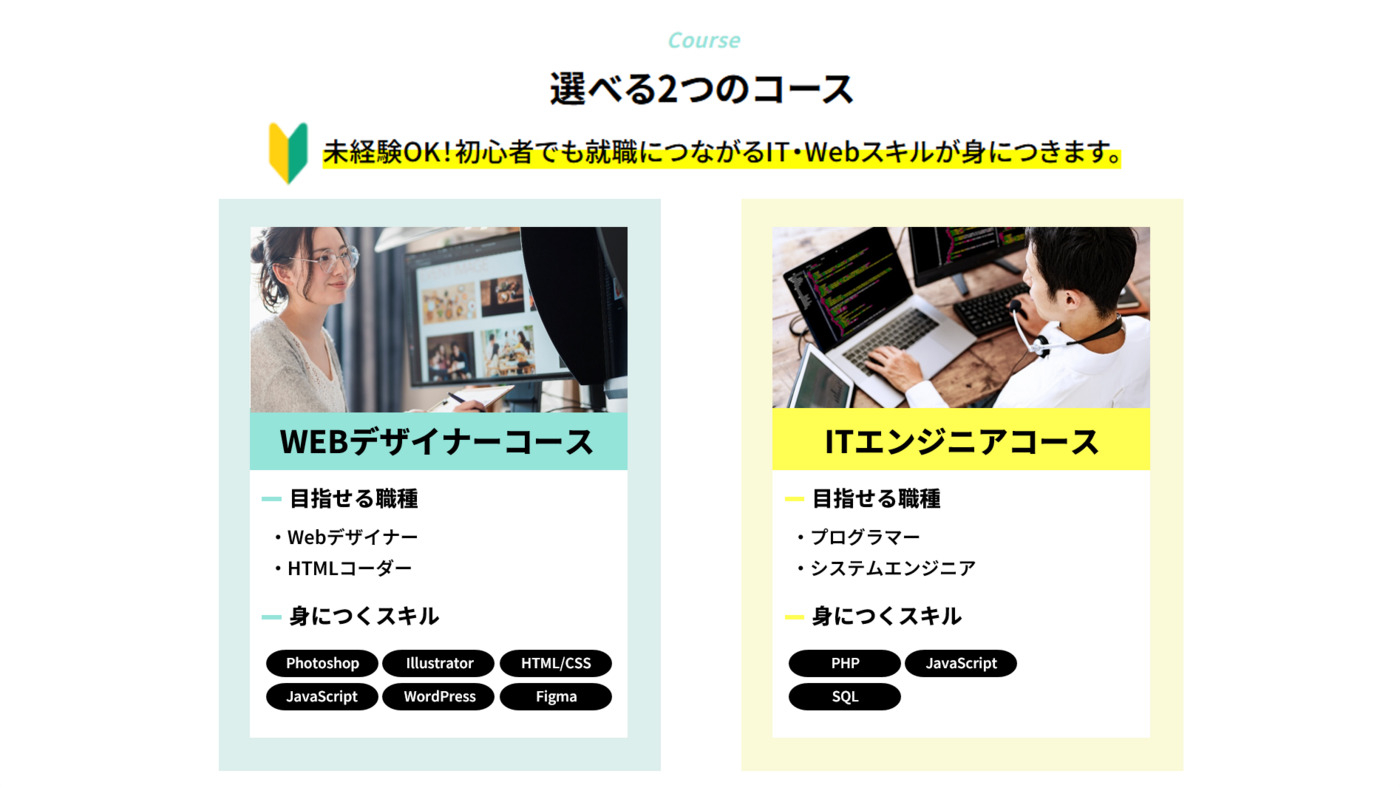 Course

選べる2つのコース

未経験OK！初心者でも就職につながるIT・Webスキルが身につきます。

WEBデザイナーコース

目指せる職種

・Webデザイナー
・HTMLコーダー

身につくスキル

Photoshop Illustrator HTML/CSS
JavaScript WordPress Figma

ITエンジニアコース

目指せる職種

・プログラマー
・システムエンジニア

身につくスキル

PHP JavaScript
SQL